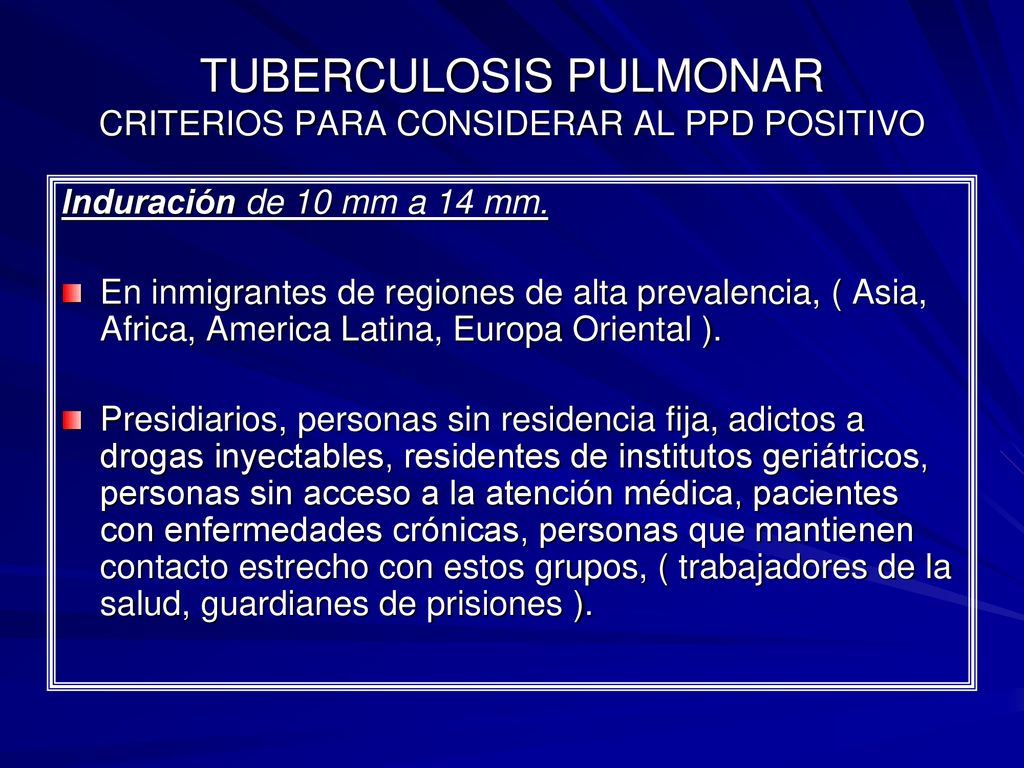 TUBERCULOSIS PULMONAR
CRITERIOS PARA CONSIDERAR AL PPD POSITIVO

Induración de 10 mm a 14 mm.

En inmigrantes de regiones de alta prevalencia, ( Asia, Africa, America Latina, Europa Oriental ).

Presidiarios, personas sin residencia fija, adictos a drogas inyectables, residentes de institutos geriátricos, personas sin acceso a la atención médica, pacientes con enfermedades crónicas, personas que mantienen contacto estrecho con estos grupos, ( trabajadores de la salud, guardianes de prisiones ).